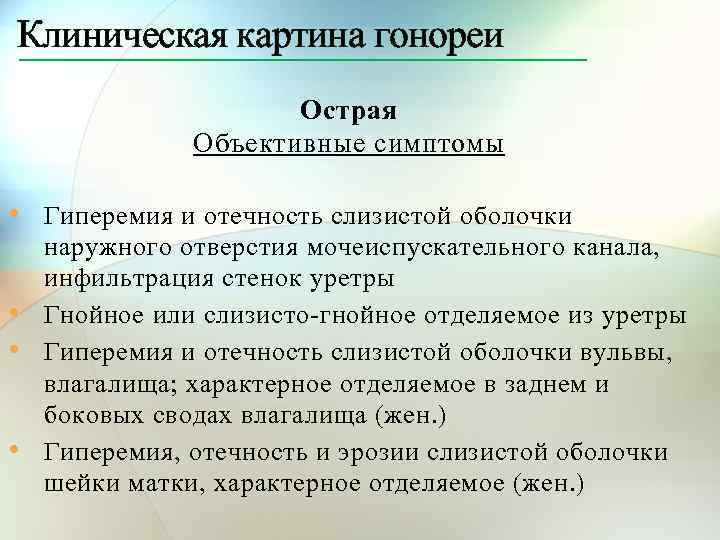 Клиническая картина гонореи

Острая
Объективные симптомы

• Гиперемия и отечность слизистой оболочки наружного отверстия мочеиспускательного канала, инфильтрация стенок уретры
• Гнойное или слизисто-гнойное отделяемое из уретры
• Гиперемия и отечность слизистой оболочки вульвы, влагалища; характерное отделяемое в заднем и боковых сводах влагалища (жен.)
• Гиперемия, отечность и эрозии слизистой оболочки шейки матки, характерное отделяемое (жен.)